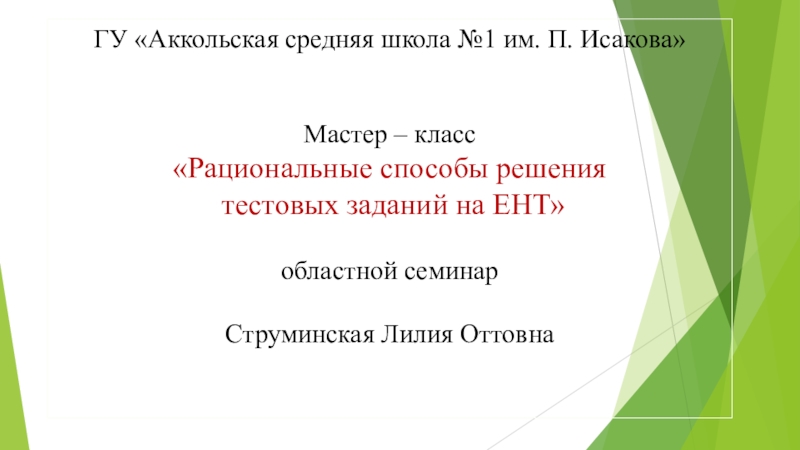 ГУ «Аккольская средняя школа №1 им. П. Исакова»

Мастер – класс
«Рациональные способы решения тестовых заданий на ЕНТ»

областной семинар

Струминская Лилия Оттовна